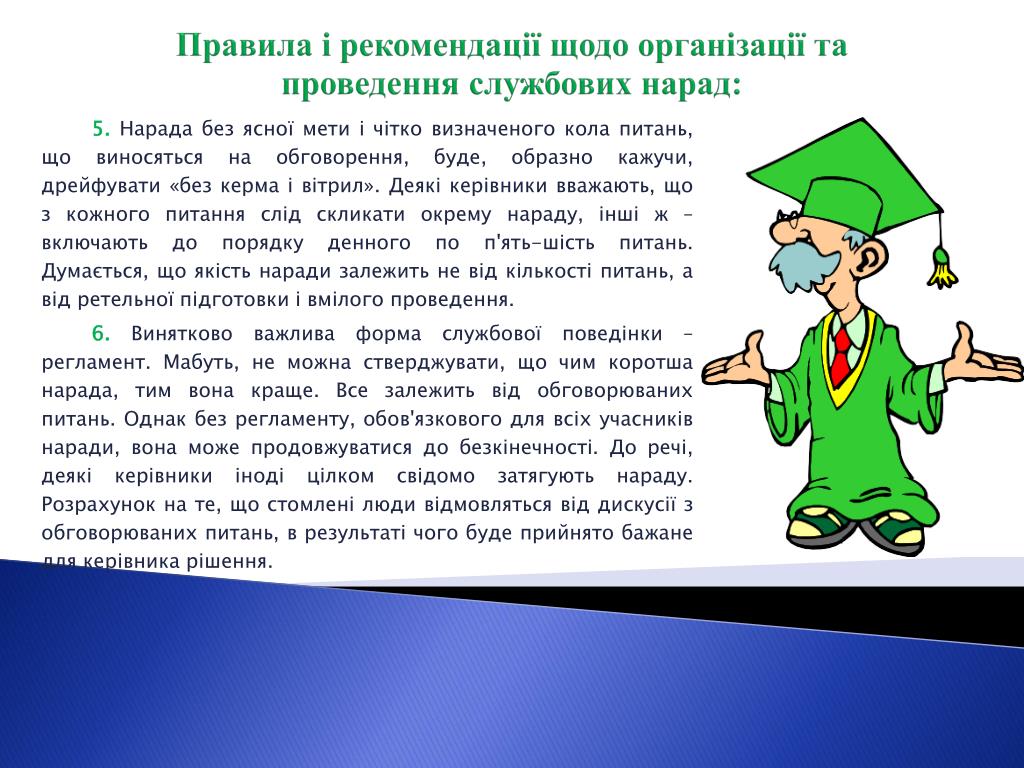 Правила і рекомендації щодо організації та проведення службових нарад:

5. Нарада без ясної мети і чітко визначеного кола питань, що виносяться на обговорення, буде, образно кажучи, дрейфувати «без керма і вітрил». Деякі керівники вважають, що з кожного питання слід скликати окрему нараду, інші ж – включають до порядку денного по п'ять-шість питань. Думається, що якість наради залежить не від кількості питань, а від ретельної підготовки і вмілого проведення.

6. Винятково важлива форма службової поведінки – регламент. Мабуть, не можна стверджувати, що чим коротша нарада, тим вона краще. Все залежить від обговорюваних питань. Однак без регламенту, обов'язкового для всіх учасників наради, вона може продовжуватися до безкінечності. До речі, деякі керівники іноді цілком свідомо затягують нараду. Розрахунок на те, що стомлені люди відмовляться від дискусії з обговорюваних питань, в результаті чого буде прийнято бажане для керівника рішення.